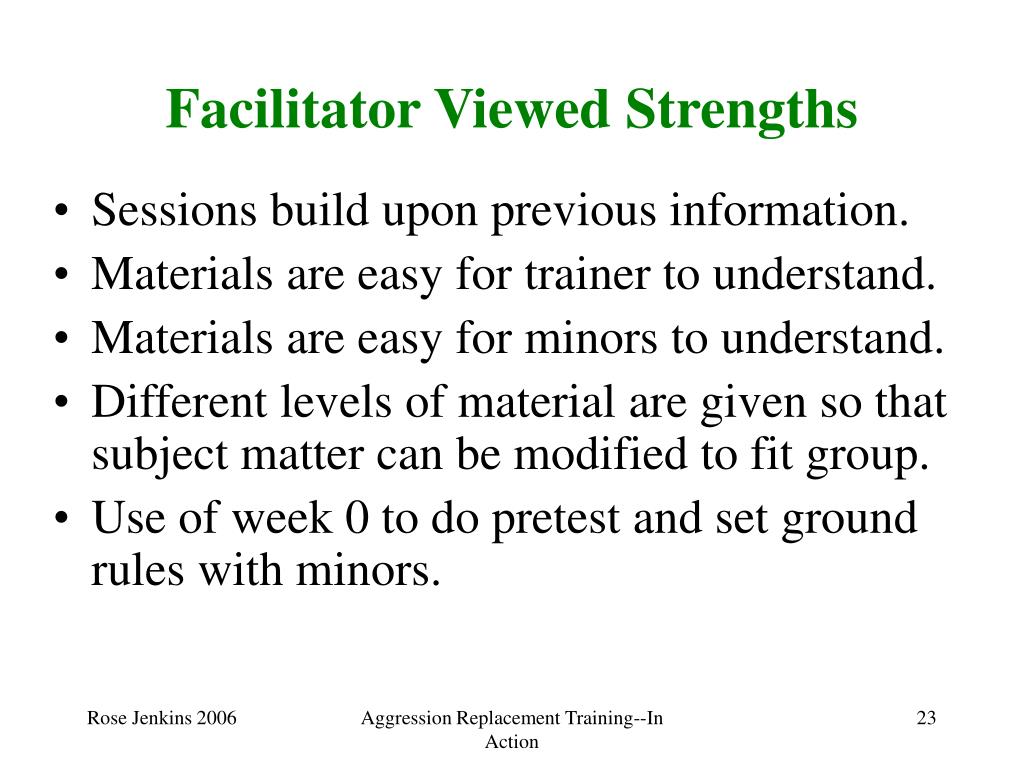 Facilitator Viewed Strengths

• Sessions build upon previous information.
• Materials are easy for trainer to understand.
• Materials are easy for minors to understand.
• Different levels of material are given so that subject matter can be modified to fit group.
• Use of week 0 to do pretest and set ground rules with minors.

Rose Jenkins 2006

Aggression Replacement Training--In Action

23